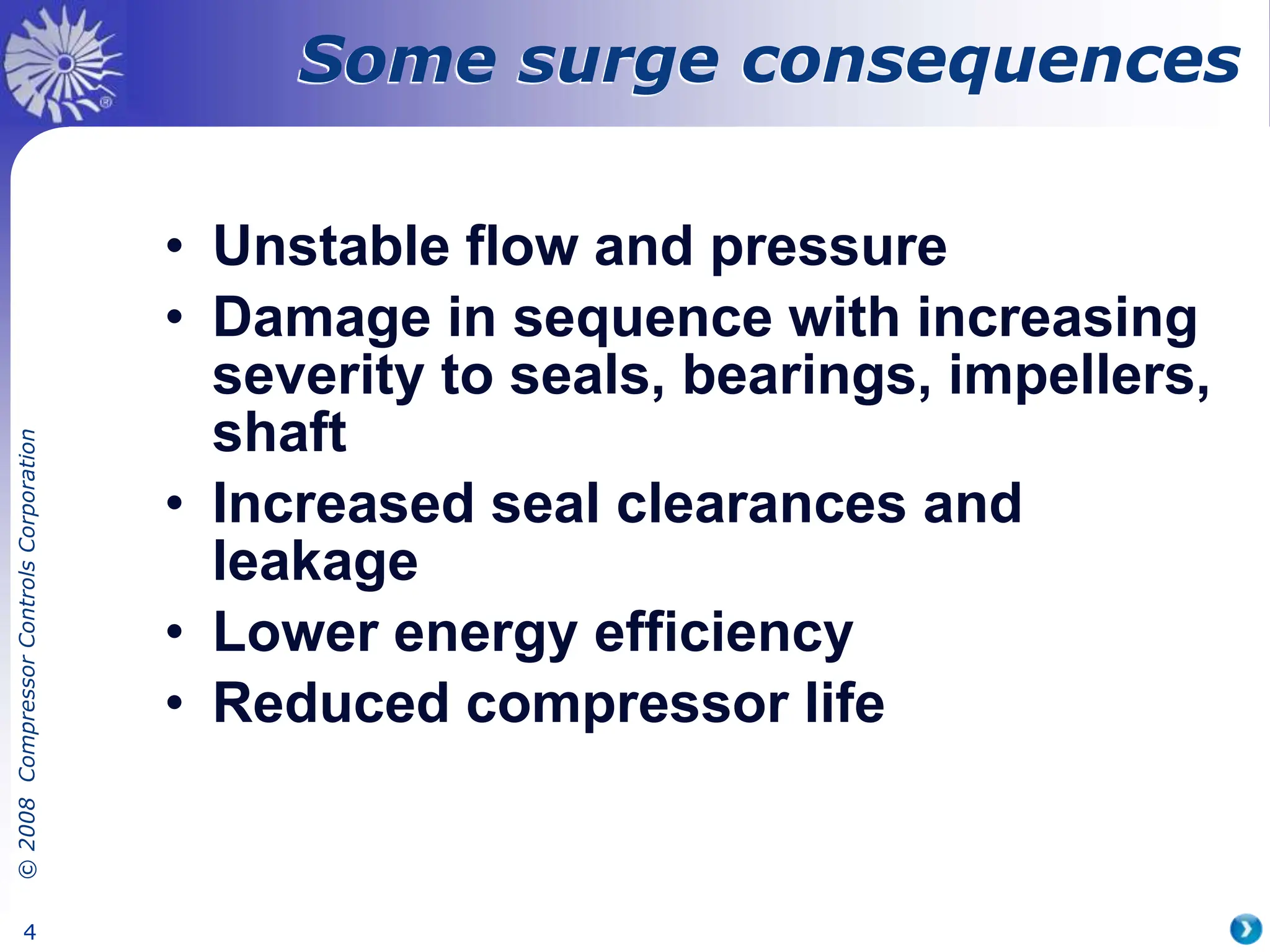 Some surge consequences

• Unstable flow and pressure
• Damage in sequence with increasing severity to seals, bearings, impellers, shaft
• Increased seal clearances and leakage
• Lower energy efficiency
• Reduced compressor life

© 2008 Compressor Controls Corporation

4